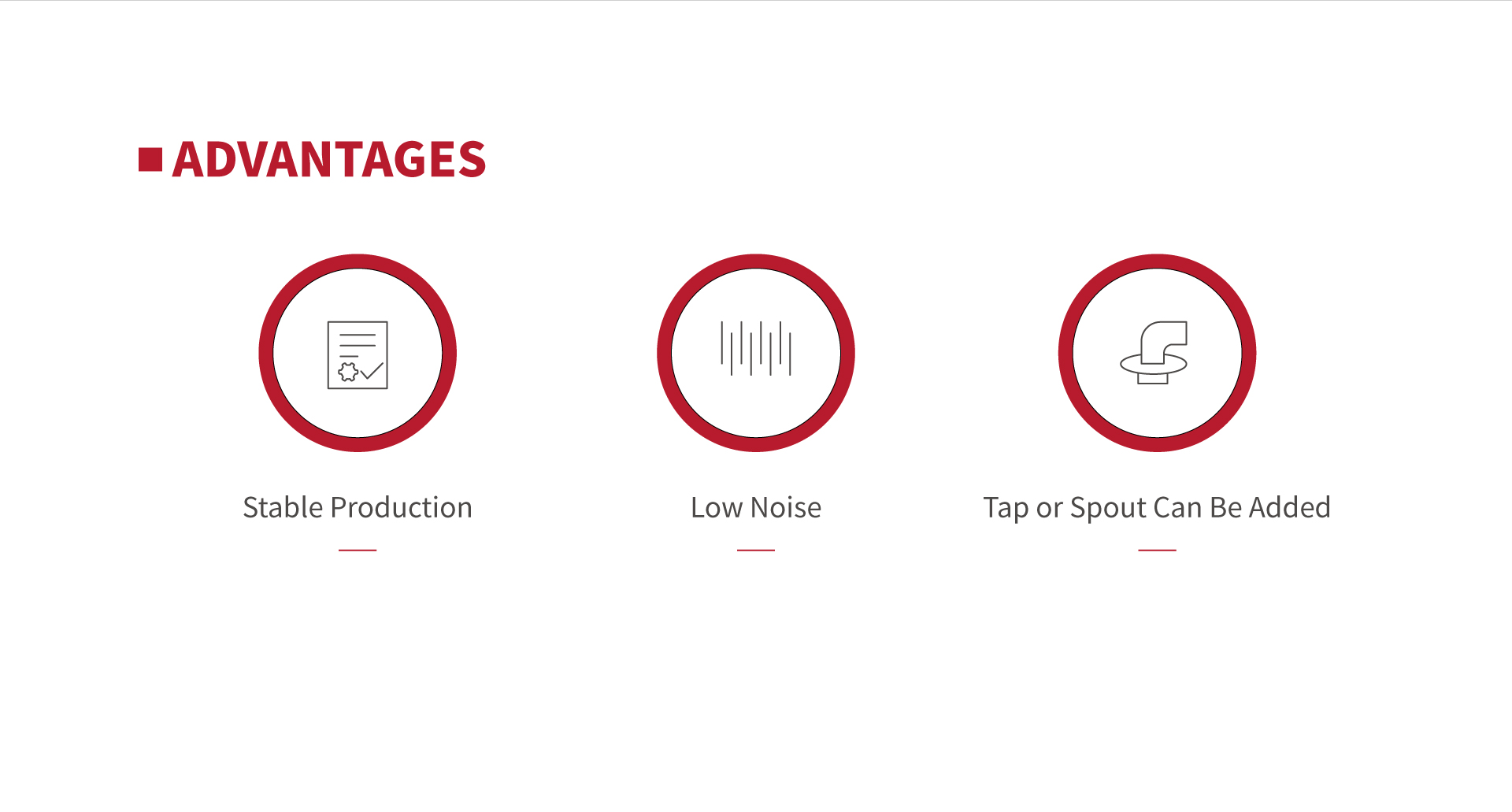 ADVANTAGES

Stable Production

Low Noise

Tap or Spout Can Be Added